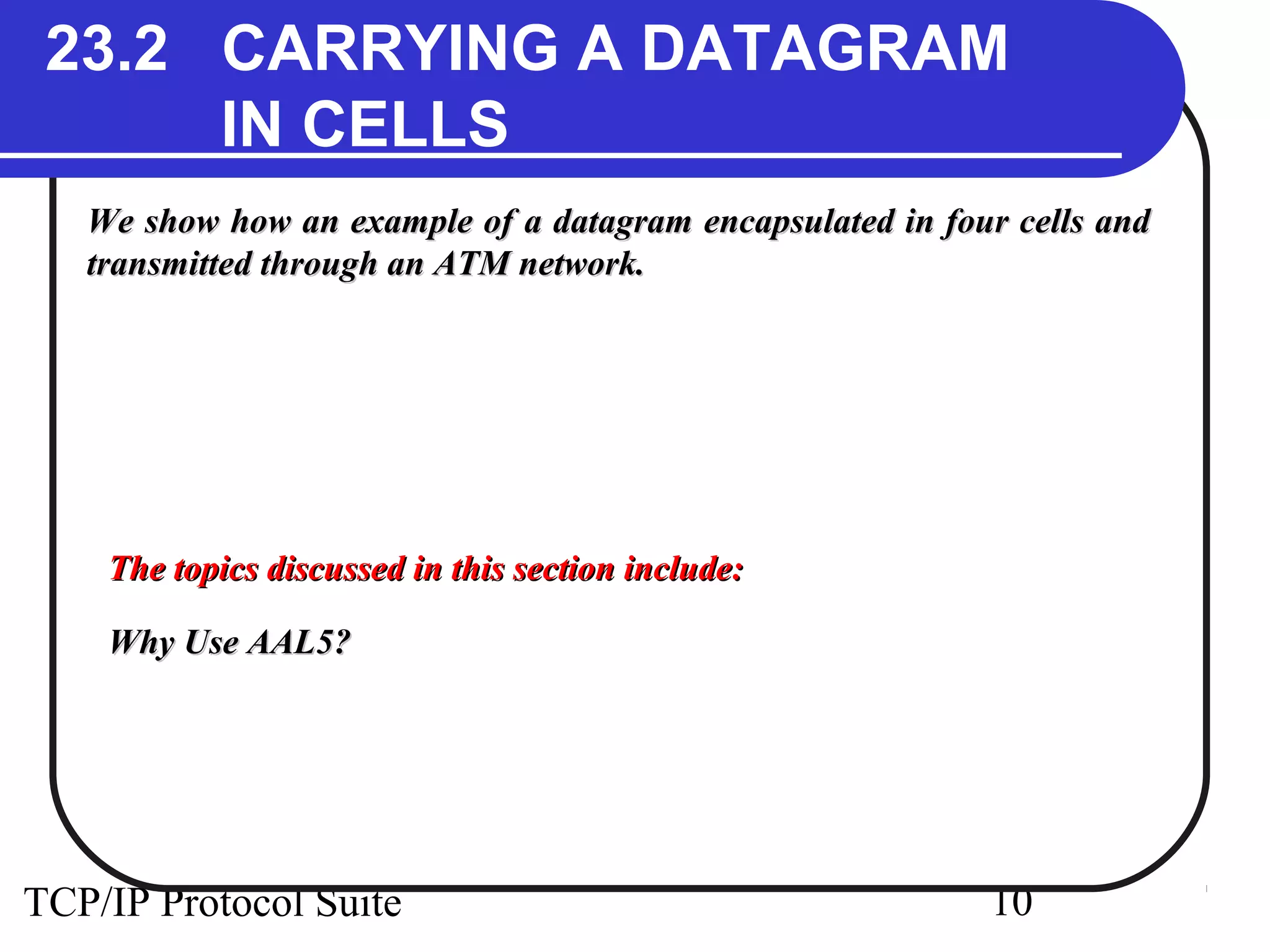 23.2 CARRYING A DATAGRAM IN CELLS

We show how an example of a datagram encapsulated in four cells and transmitted through an ATM network.

The topics discussed in this section include:

Why Use AAL5?

TCP/IP Protocol Suite

10